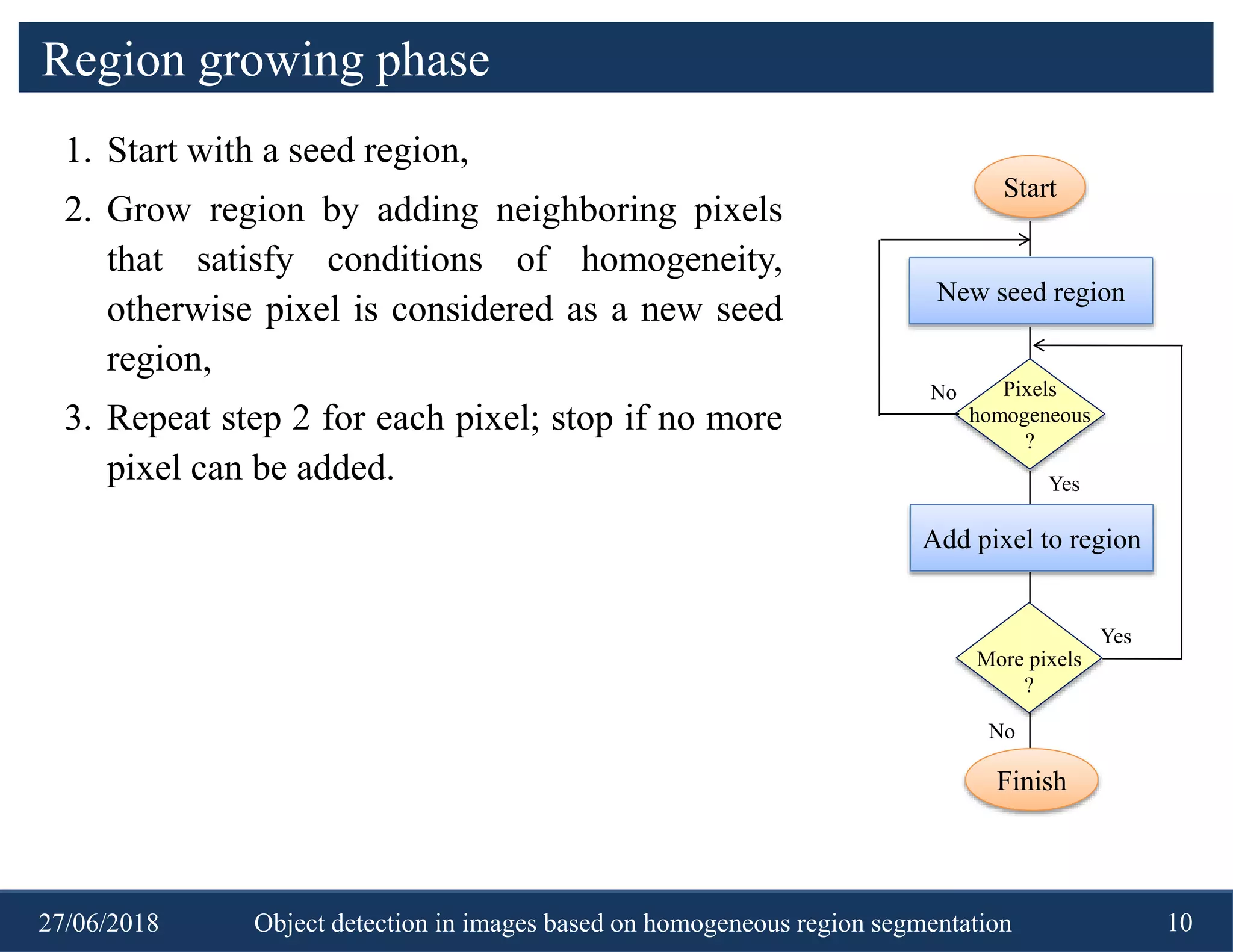 Region growing phase

1. Start with a seed region,

2. Grow region by adding neighboring pixels that satisfy conditions of homogeneity, otherwise pixel is considered as a new seed region,

3. Repeat step 2 for each pixel; stop if no more pixel can be added.

Start

New seed region

No

Pixels homogeneous ?

Yes

Add pixel to region

Yes

More pixels ?

No

Finish

27/06/2018 Object detection in images based on homogeneous region segmentation 10